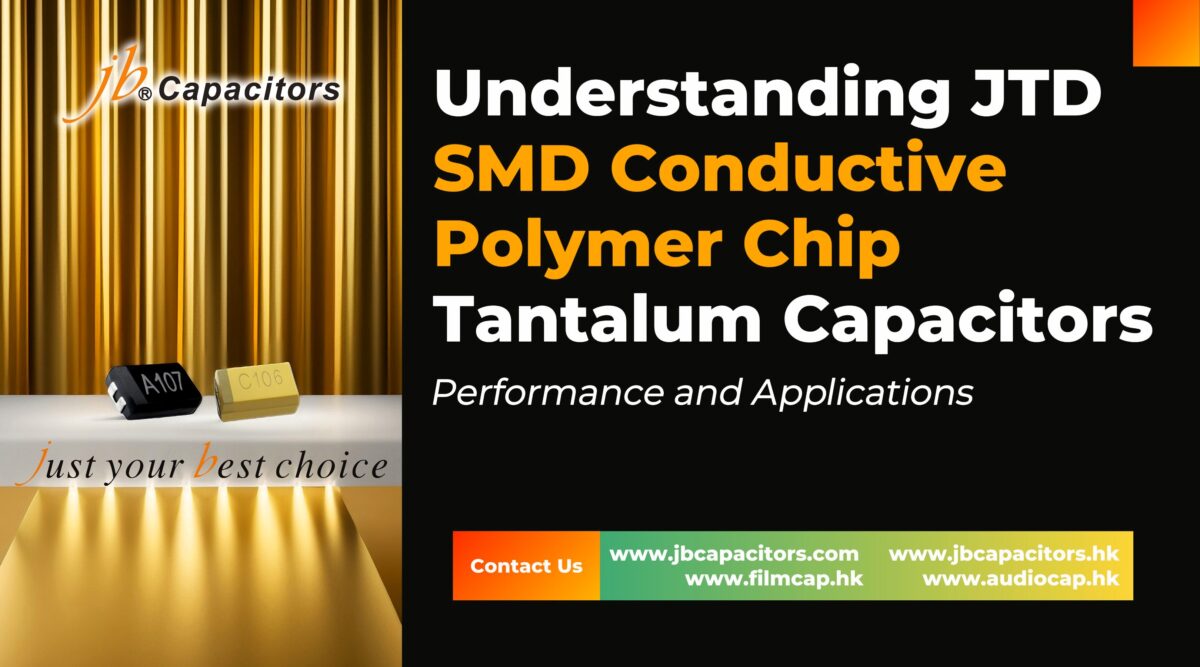 jb® Capacitors

A107

C106

just your best choice

Understanding JTD SMD Conductive Polymer Chip Tantalum Capacitors

Performance and Applications

Contact Us

www.jbcapacitors.com
www.filmcap.hk

www.jbcapacitors.hk
www.audiocap.hk